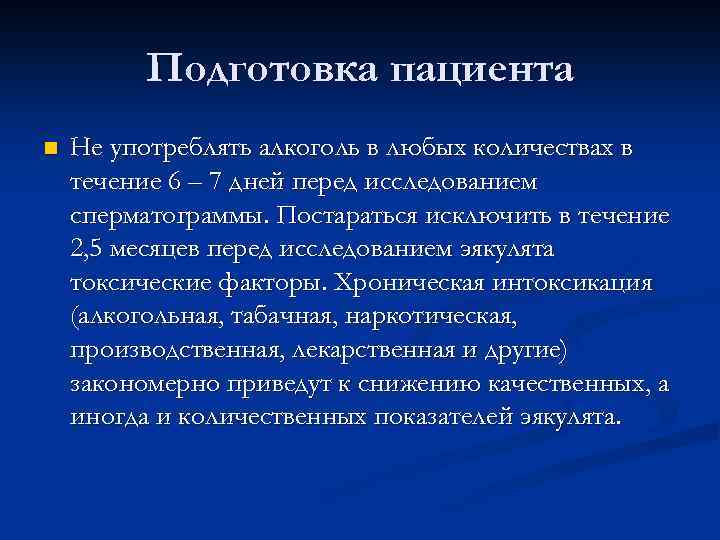 Подготовка пациента

Не употреблять алкоголь в любых количествах в течение 6 – 7 дней перед исследованием сперматограммы. Постараться исключить в течение 2,5 месяцев перед исследованием эякулята токсические факторы. Хроническая интоксикация (алкогольная, табачная, наркотическая, производственная, лекарственная и другие) закономерно приведут к снижению качественных, а иногда и количественных показателей эякулята.